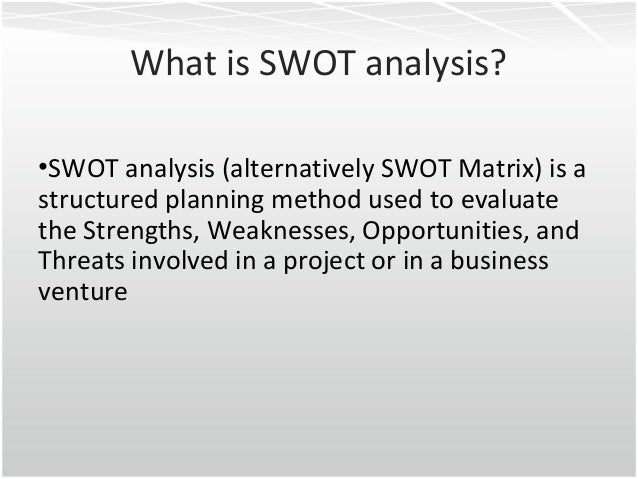 What is SWOT analysis?

•SWOT analysis (alternatively SWOT Matrix) is a structured planning method used to evaluate the Strengths, Weaknesses, Opportunities, and Threats involved in a project or in a business venture